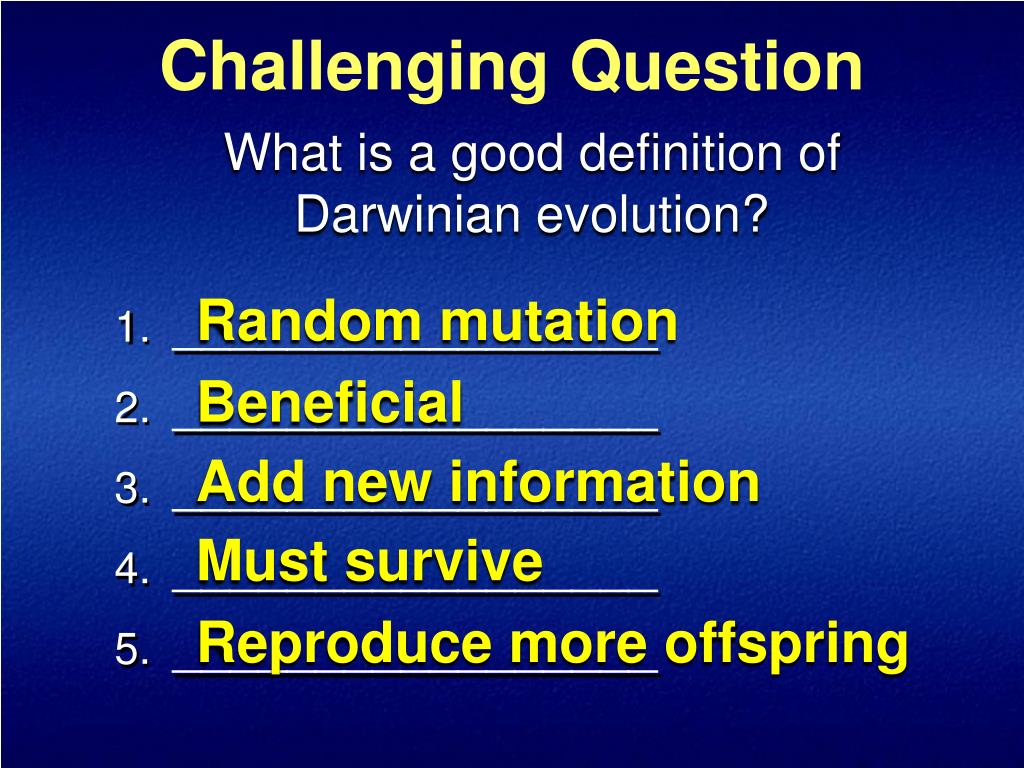 Challenging Question

What is a good definition of Darwinian evolution?

1. Random mutation
2. Beneficial
3. Add new information
4. Must survive
5. Reproduce more offspring